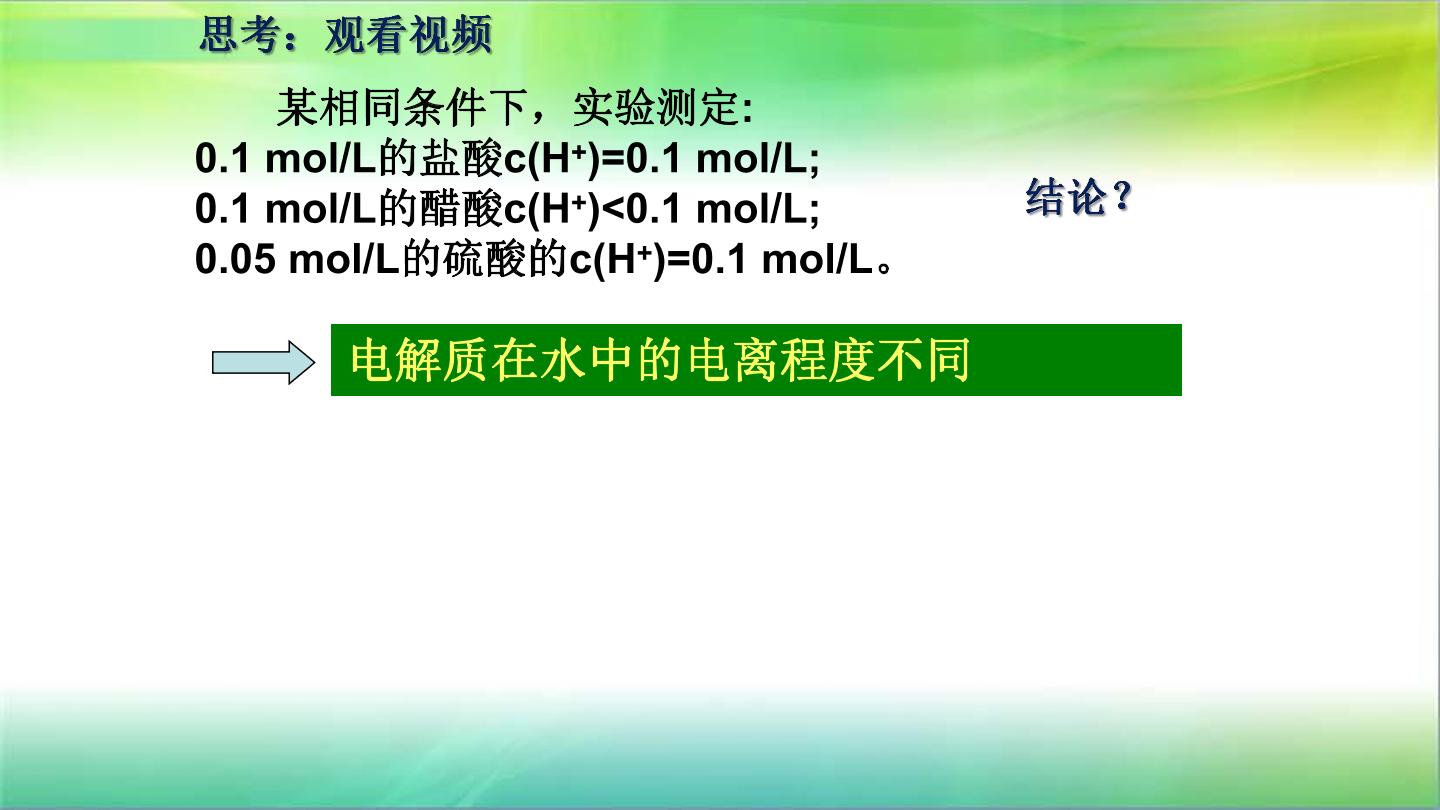 思考：观看视频

某相同条件下，实验测定:

0.1 mol/L的盐酸$c(H^+)=0.1$ mol/L;
0.1 mol/L的醋酸$c(H^+)<0.1$ mol/L;
0.05 mol/L的硫酸的$c(H^+)=0.1$ mol/L。

结论？

电解质在水中的电离程度不同